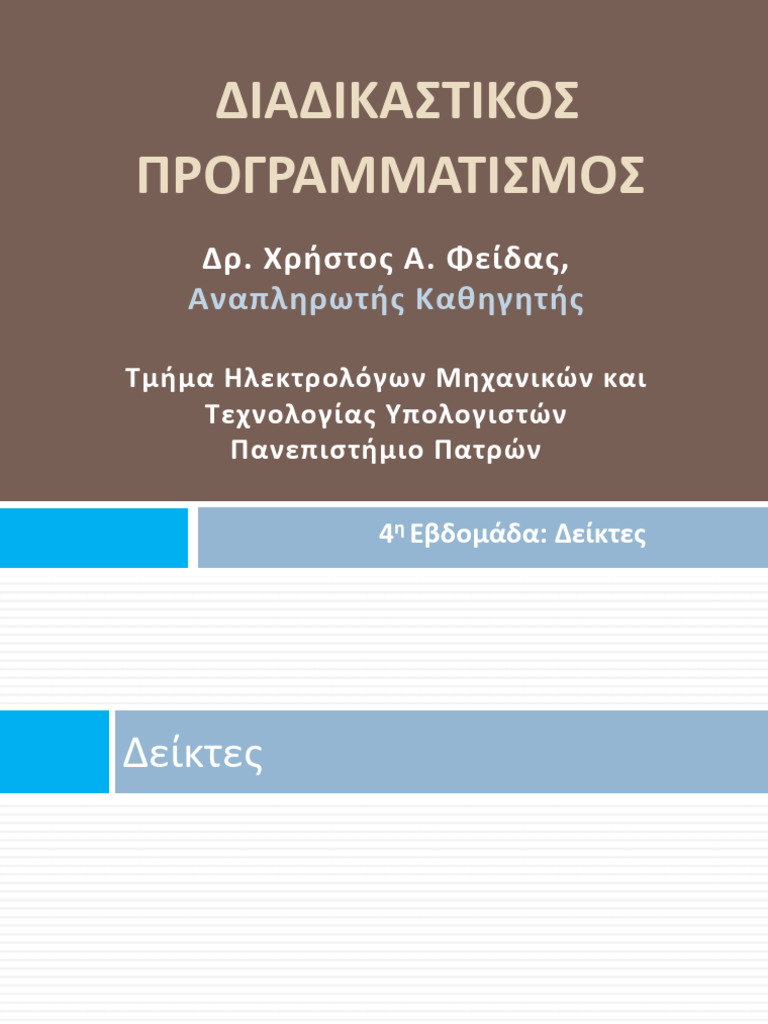 ΔΙΑΔΙΚΑΣΤΙΚΟΣ ΠΡΟΓΡΑΜΜΑΤΙΣΜΟΣ

Δρ. Χρήστος Α. Φείδας,
Αναπληρωτής Καθηγητής

Τμήμα Ηλεκτρολόγων Μηχανικών και Τεχνολογίας Υπολογιστών
Πανεπιστήμιο Πατρών

4η Εβδομάδα: Δείκτες

Δείκτες